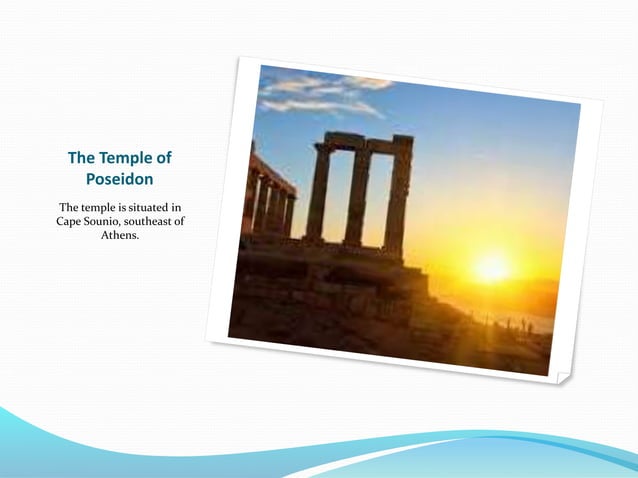 The Temple of Poseidon

The temple is situated in Cape Sounio, southeast of Athens.